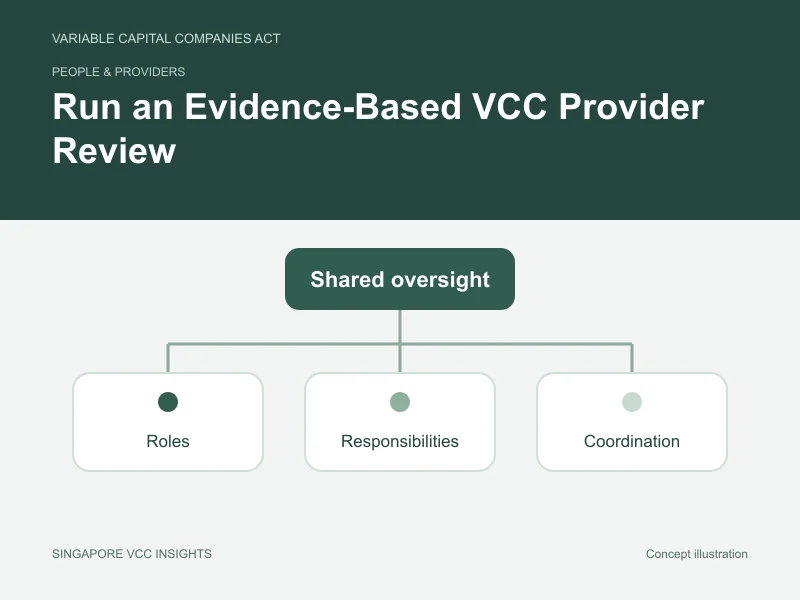 VARIABLE CAPITAL COMPANIES ACT

PEOPLE & PROVIDERS

Run an Evidence-Based VCC Provider Review

Shared oversight

Roles

Responsibilities

Coordination

SINGAPORE VCC INSIGHTS

Concept illustration